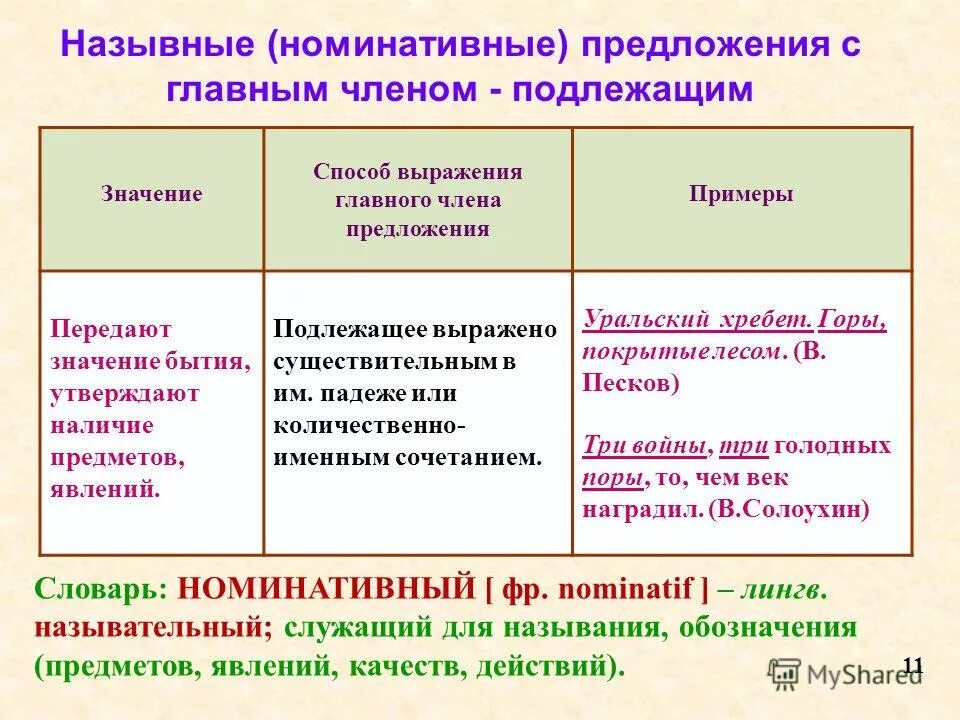 Назывные (номинативные) предложения с главным членом - подлежащим

| Значение | Способ выражения главного члена предложения | Примеры |
|---|---|---|
| Передают значение бытия, утверждают наличие предметов, явлений. | Подлежащее выражено существительным в им. падеже или количественно-именным сочетанием. | Уральский хребет. Горы, покрытые лесом. (В. Песков) Три войны, три голодных поры, то, чем век наградил. (В.Солоухин) |

Словарь: НОМИНАТИВНЫЙ [ фр. nominatif ] – лингв. назывательный; служащий для называния, обозначения (предметов, явлений, качеств, действий).

11

MyShared